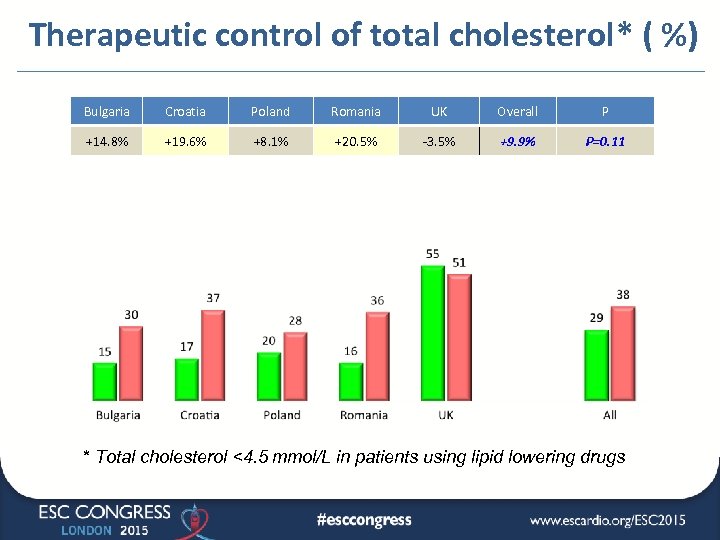 Therapeutic control of total cholesterol* ( %)

| Bulgaria | Croatia | Poland | Romania | UK | Overall | P |
|---|---|---|---|---|---|---|
| +14.8% | +19.6% | +8.1% | +20.5% | -3.5% | +9.9% | P=0.11 |

15
30
17
37
20
28
16
36
55
51
29
38
Bulgaria
Croatia
Poland
Romania
UK
All

* Total cholesterol <4.5 mmol/L in patients using lipid lowering drugs

ESC CONGRESS LONDON 2015
#esccongress
www.escardio.org/ESC2015